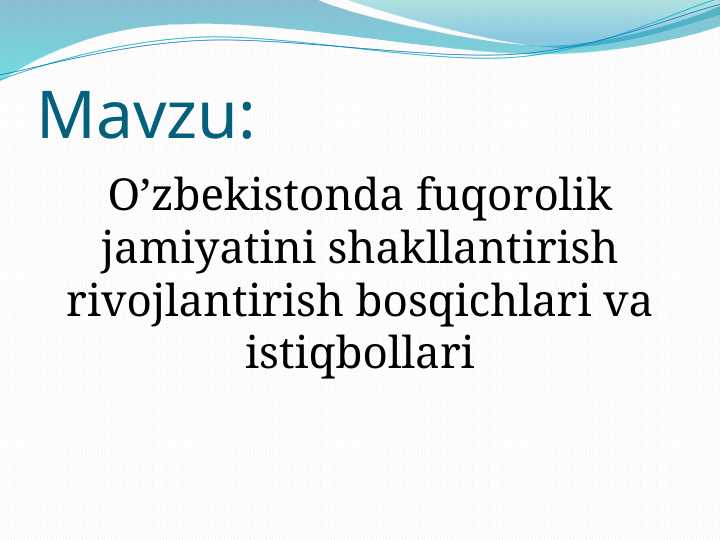 Mavzu:

O’zbekistonda fuqorolik jamiyatini shakllantirish rivojlantirish bosqichlari va istiqbollari